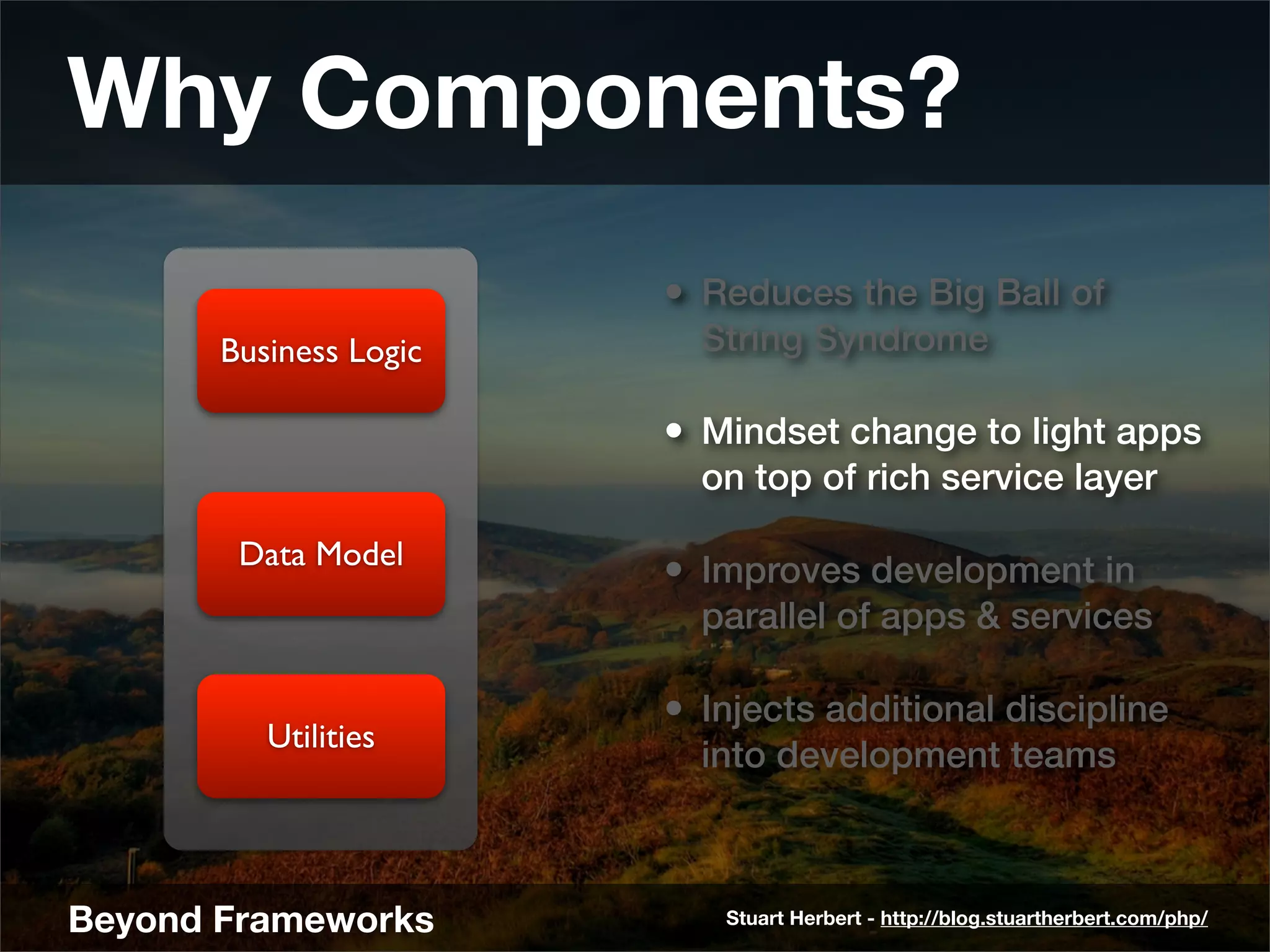 Why Components?

Business Logic

Data Model

Utilities

• Reduces the Big Ball of String Syndrome

• Mindset change to light apps on top of rich service layer

• Improves development in parallel of apps & services

• Injects additional discipline into development teams

Beyond Frameworks

Stuart Herbert - http://blog.stuartherbert.com/php/